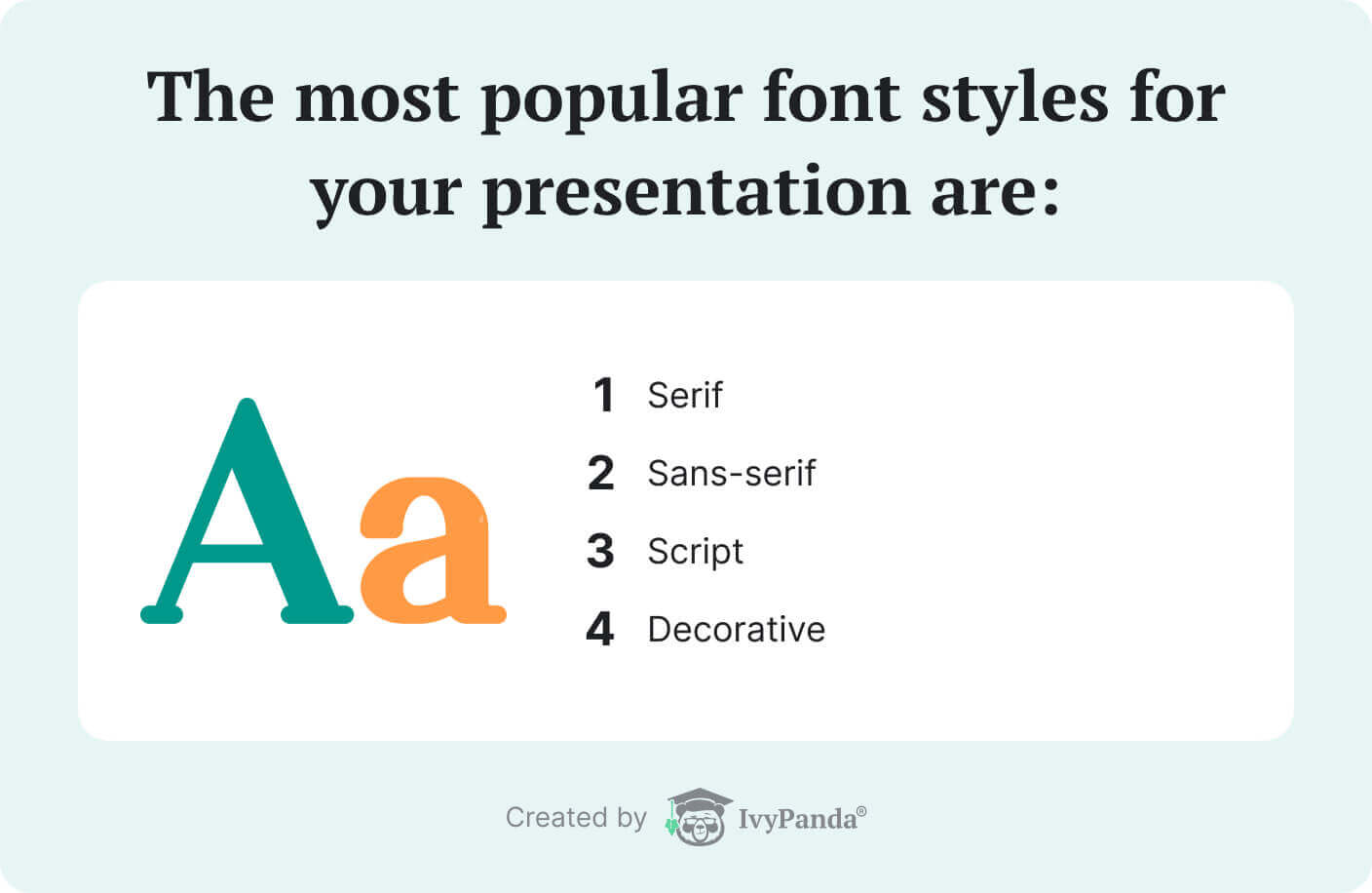 The most popular font styles for your presentation are:

Aa

1 Serif
2 Sans-serif
3 Script
4 Decorative

Created by IvyPanda®